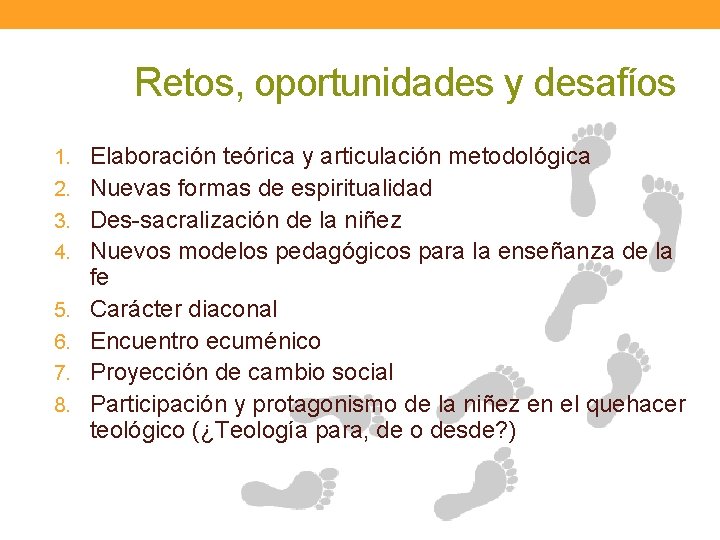 Retos, oportunidades y desafíos

1. Elaboración teórica y articulación metodológica
2. Nuevas formas de espiritualidad
3. Des-sacralización de la niñez
4. Nuevos modelos pedagógicos para la enseñanza de la fe
5. Carácter diaconal
6. Encuentro ecuménico
7. Proyección de cambio social
8. Participación y protagonismo de la niñez en el quehacer teológico (¿Teología para, de o desde?)